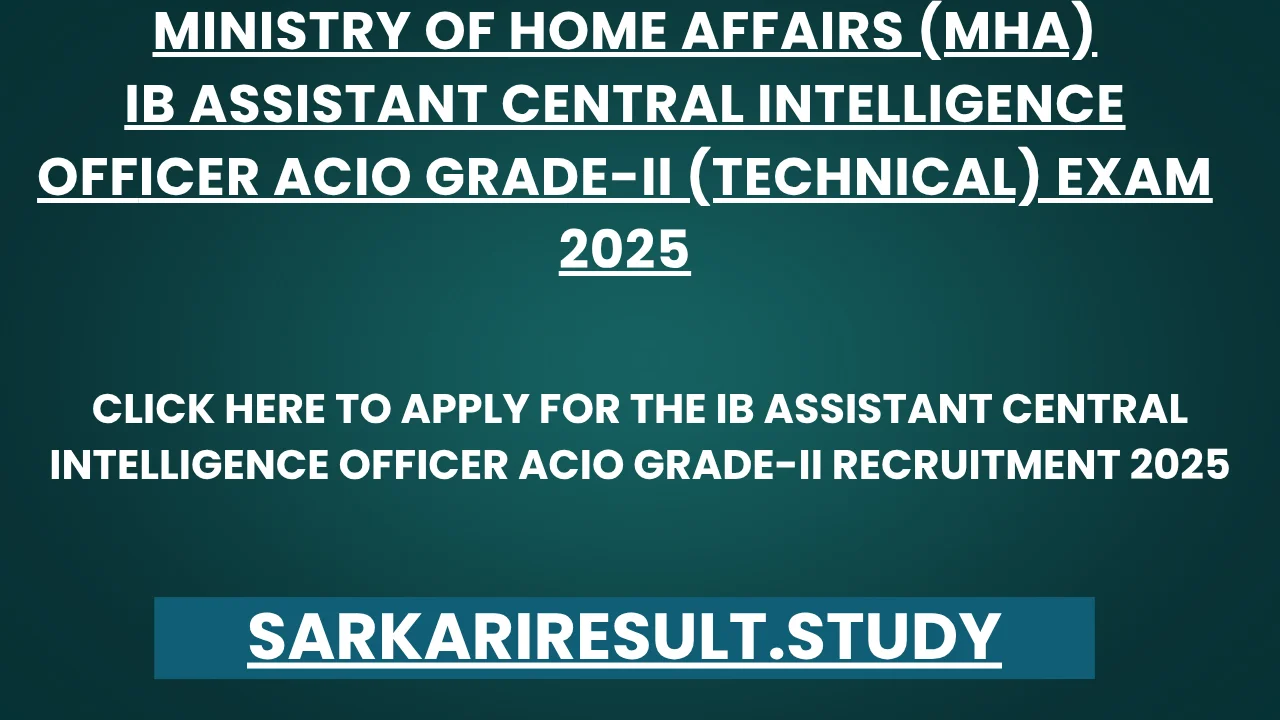 MINISTRY OF HOME AFFAIRS (MHA)
IB ASSISTANT CENTRAL INTELLIGENCE OFFICER ACIO GRADE-II (TECHNICAL) EXAM 2025

CLICK HERE TO APPLY FOR THE IB ASSISTANT CENTRAL INTELLIGENCE OFFICER ACIO GRADE-II RECRUITMENT 2025

SARKARIRESULT.STUDY